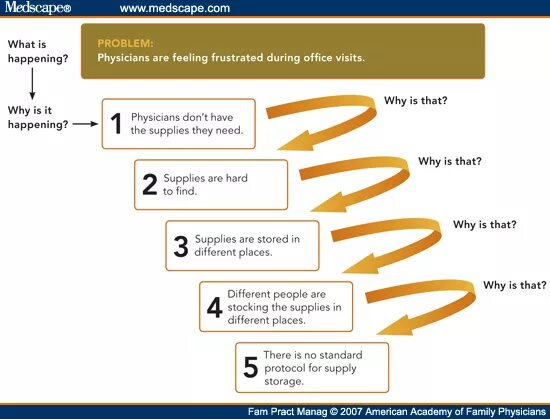 Medscape® www.medscape.com

What is happening?

PROBLEM:
Physicians are feeling frustrated during office visits.

Why is it happening?

1 Physicians don't have the supplies they need.

Why is that?

2 Supplies are hard to find.

Why is that?

3 Supplies are stored in different places.

Why is that?

4 Different people are stocking the supplies in different places.

Why is that?

5 There is no standard protocol for supply storage.

Fam Pract Manag © 2007 American Academy of Family Physicians